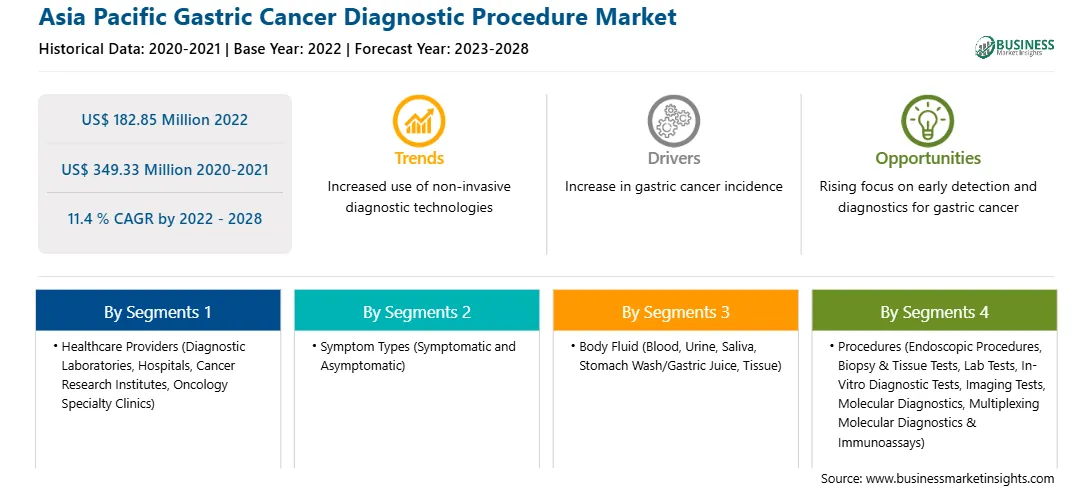 Asia Pacific Gastric Cancer Diagnostic Procedure Market

Historical Data: 2020-2021 | Base Year: 2022 | Forecast Year: 2023-2028

BUSINESS Market Insights

US$ 182.85 Million 2022

US$ 349.33 Million 2020-2021

11.4 % CAGR by 2022 - 2028

Trends

Increased use of non-invasive diagnostic technologies

Drivers

Increase in gastric cancer incidence

Opportunities

Rising focus on early detection and diagnostics for gastric cancer

By Segments 1

• Healthcare Providers (Diagnostic Laboratories, Hospitals, Cancer Research Institutes, Oncology Specialty Clinics)

By Segments 2

• Symptom Types (Symptomatic and Asymptomatic)

By Segments 3

• Body Fluid (Blood, Urine, Saliva, Stomach Wash/Gastric Juice, Tissue)

By Segments 4

• Procedures (Endoscopic Procedures, Biopsy & Tissue Tests, Lab Tests, In-Vitro Diagnostic Tests, Imaging Tests, Molecular Diagnostics, Multiplexing Molecular Diagnostics & Immunoassays)

Source: www.businessmarketinsights.com